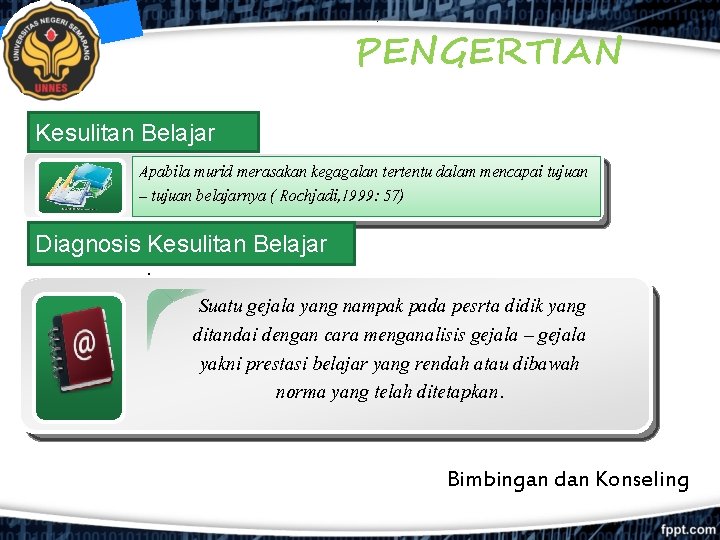 UNIVERSITAS NEGERI SEMARANG
UNNES

PENGERTIAN

Kesulitan Belajar

Apabila murid merasakan kegagalan tertentu dalam mencapai tujuan – tujuan belajarnya ( Rochjadi,1999: 57)

Diagnosis Kesulitan Belajar

Suatu gejala yang nampak pada pesrta didik yang ditandai dengan cara menganalisis gejala – gejala yakni prestasi belajar yang rendah atau dibawah norma yang telah ditetapkan.

Bimbingan dan Konseling

fppt.com